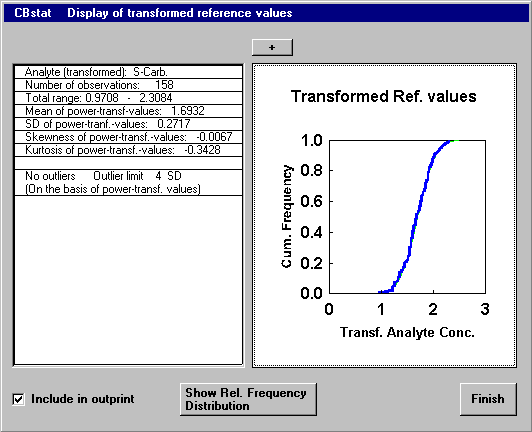 CBstat Display of transformed reference values

+

Analyte (transformed): S-Carb.
Number of observations: 158
Total range: 0.9708 - 2.3084
Mean of power-transf-values: 1.6932
SD of power-tranf.-values: 0.2717
Skewness of power-transf.-values: -0.0067
Kurtosis of power-transf.-values: -0.3428

No outliers Outlier limit 4 SD
(On the basis of power-transf. values)

Transformed Ref. values

1.0
0.8
0.6
0.4
0.2
0.0
Cum. Frequency
0 1 2 3
Transf. Analyte Conc.

Include in outprint

Show Rel. Frequency Distribution

Finish